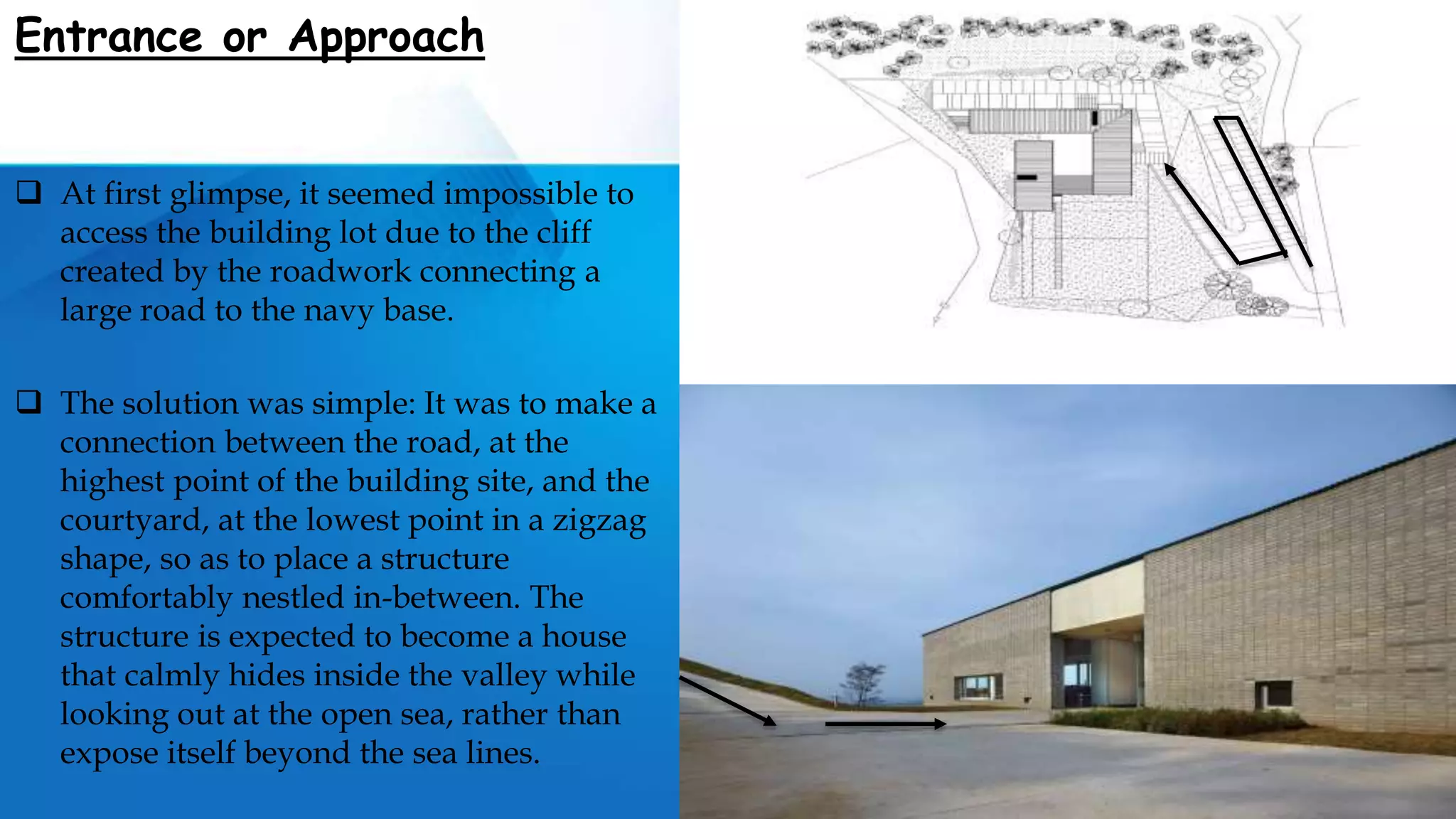 Entrance or Approach

❑ At first glimpse, it seemed impossible to access the building lot due to the cliff created by the roadwork connecting a large road to the navy base.

❑ The solution was simple: It was to make a connection between the road, at the highest point of the building site, and the courtyard, at the lowest point in a zigzag shape, so as to place a structure comfortably nestled in-between. The structure is expected to become a house that calmly hides inside the valley while looking out at the open sea, rather than expose itself beyond the sea lines.